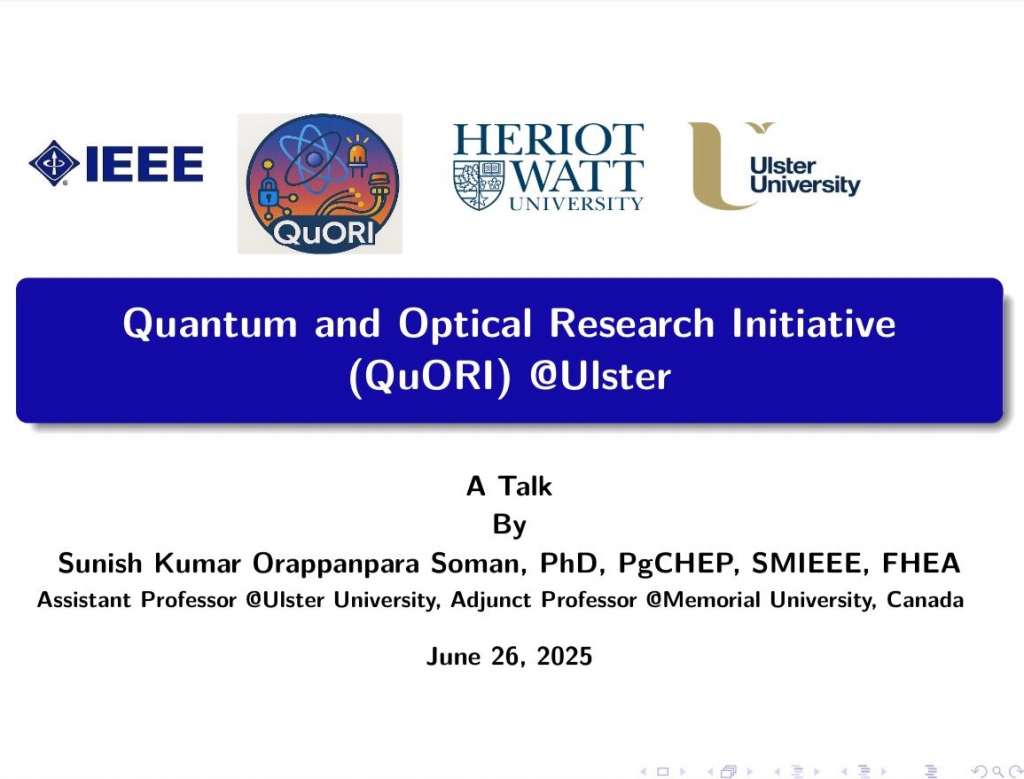 IEEE

QuORI

HERIOT WATT UNIVERSITY

Ulster University

Quantum and Optical Research Initiative (QuORI) @Ulster

A Talk
By
Sunish Kumar Orappanpara Soman, PhD, PgCHEP, SMIEEE, FHEA
Assistant Professor @Ulster University, Adjunct Professor @Memorial University, Canada

June 26, 2025